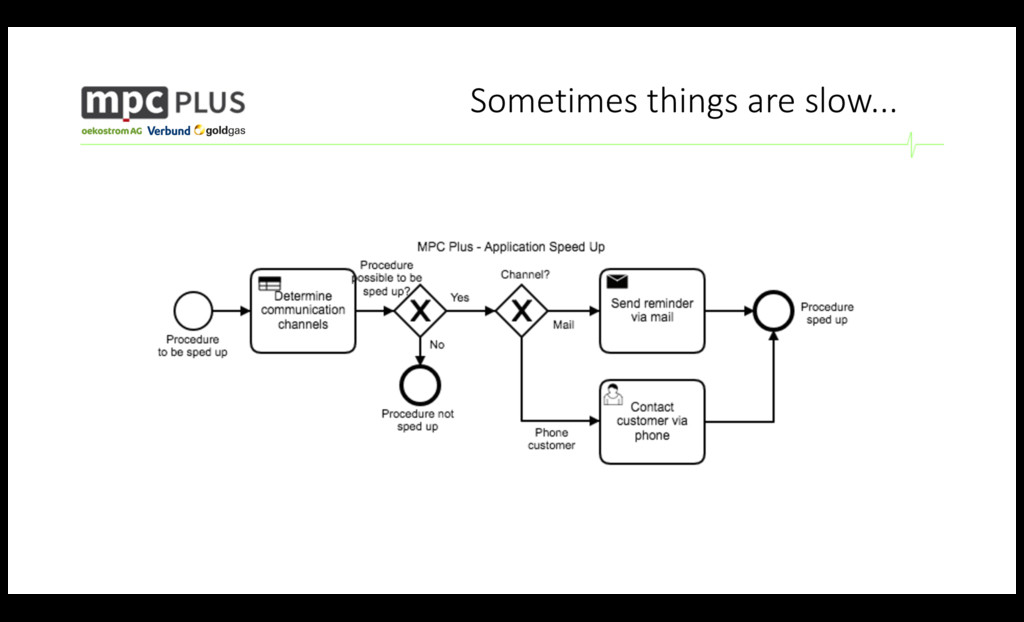 mpc PLUS
oekostrom AG Verbund goldgas

Sometimes things are slow...

MPC Plus - Application Speed Up

Procedure to be sped up

Determine communication channels

Procedure possible to be sped up?

Yes

No

Procedure not sped up

Channel?

Mail

Send reminder via mail

Phone customer

Contact customer via phone

Procedure sped up